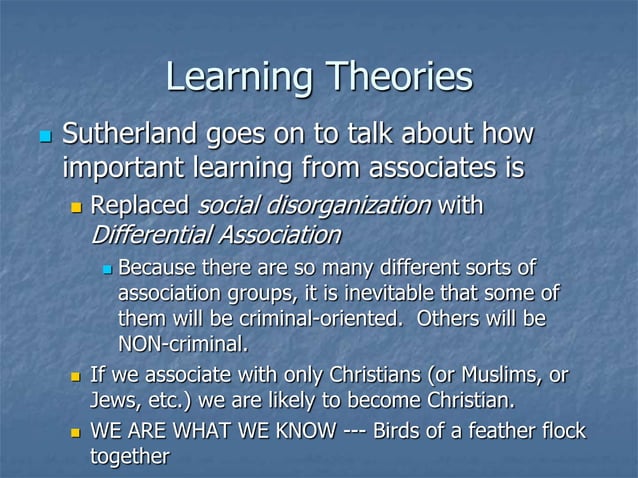 Learning Theories

Sutherland goes on to talk about how important learning from associates is

Replaced social disorganization with Differential Association

Because there are so many different sorts of association groups, it is inevitable that some of them will be criminal-oriented. Others will be NON-criminal.

If we associate with only Christians (or Muslims, or Jews, etc.) we are likely to become Christian.

WE ARE WHAT WE KNOW --- Birds of a feather flock together